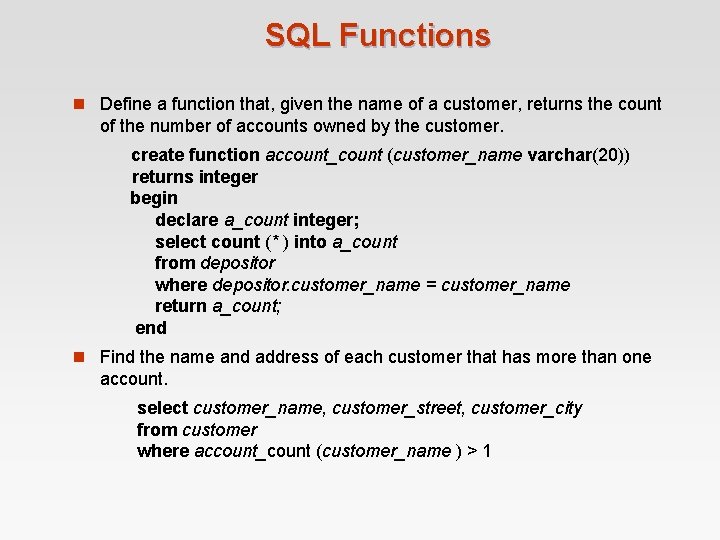 SQL Functions

Define a function that, given the name of a customer, returns the count of the number of accounts owned by the customer.

create function account_count (customer_name varchar(20))
returns integer
begin
declare a_count integer;
select count (* ) into a_count
from depositor
where depositor.customer_name = customer_name
return a_count;
end

Find the name and address of each customer that has more than one account.

select customer_name, customer_street, customer_city
from customer
where account_count (customer_name ) > 1